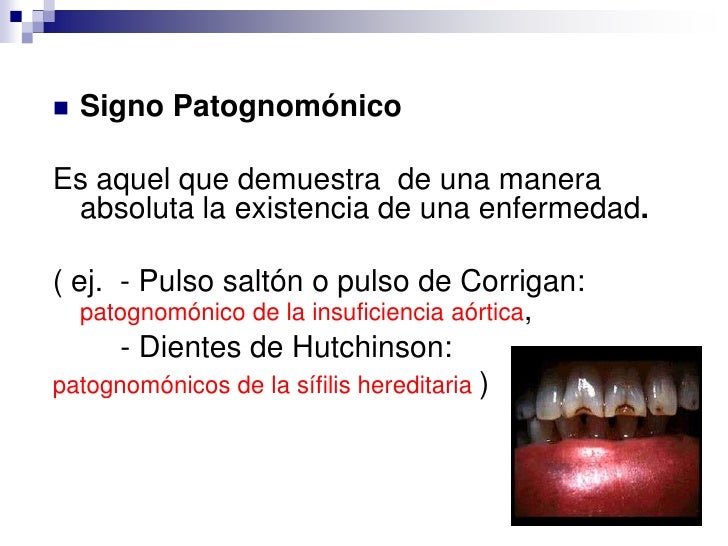 Signo Patognomónico

Es aquel que demuestra de una manera absoluta la existencia de una enfermedad.

( ej. - Pulso saltón o pulso de Corrigan: patognomónico de la insuficiencia aórtica,

- Dientes de Hutchinson: patognomónicos de la sífilis hereditaria )